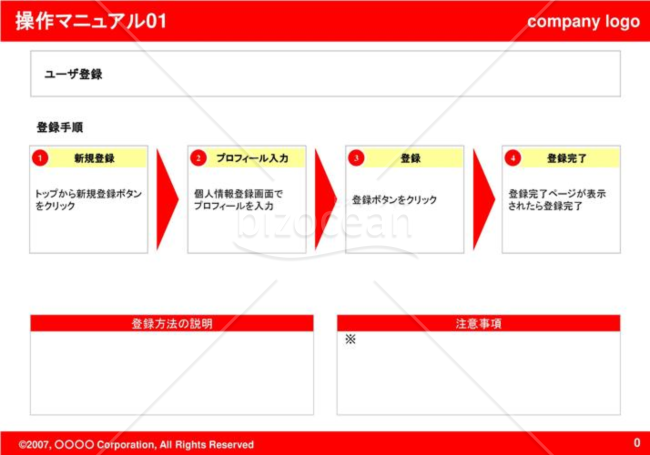 操作マニュアル01

company logo

ユーザ登録

登録手順

1 新規登録

トップから新規登録ボタンをクリック

2 プロフィール入力

個人情報登録画面でプロフィールを入力

3 登録

登録ボタンをクリック

4 登録完了

登録完了ページが表示されたら登録完了

bizocean

登録方法の説明

注意事項

※

©2007, ○○○○ Corporation, All Rights Reserved

0